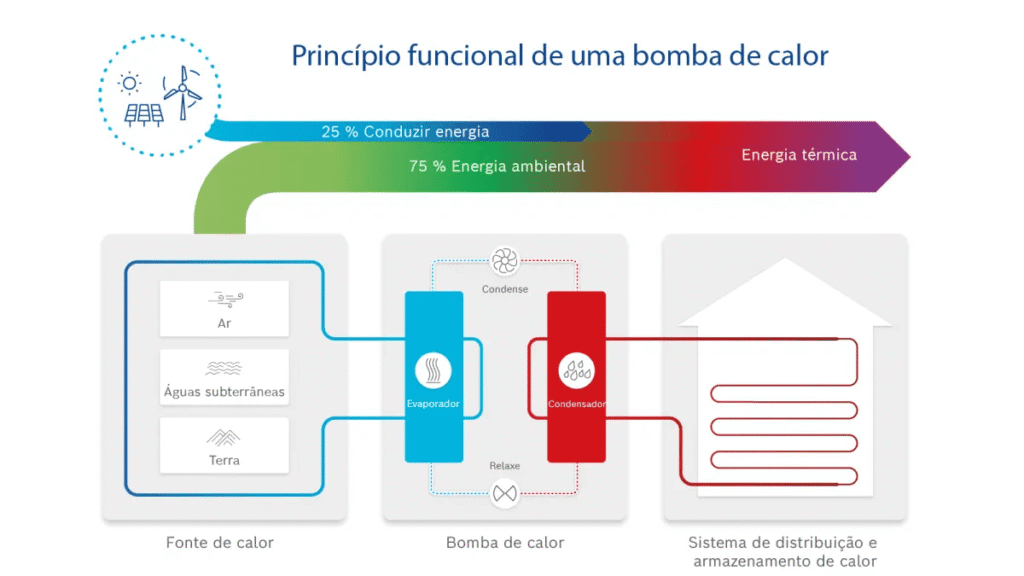 Princípio funcional de uma bomba de calor

25 % Conduzir energia

75 % Energia ambiental

Energia térmica

Ar

Águas subterrâneas

Terra

Condense

Evaporador

Condensador

Relaxe

Fonte de calor

Bomba de calor

Sistema de distribuição e armazenamento de calor